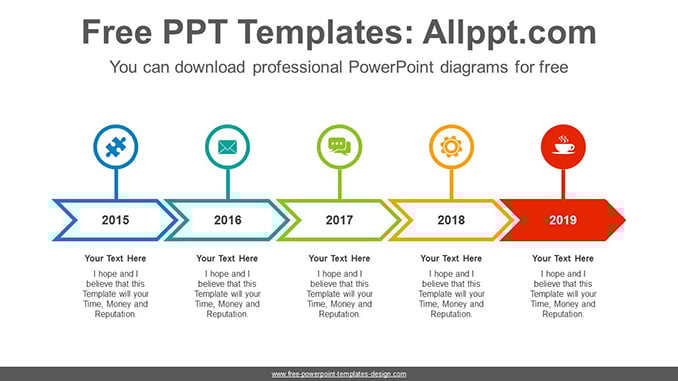 Free PPT Templates: Allppt.com

You can download professional PowerPoint diagrams for free

2015

2016

2017

2018

2019

Your Text Here

I hope and I believe that this Template will your Time, Money and Reputation.

Your Text Here

I hope and I believe that this Template will your Time, Money and Reputation.

Your Text Here

I hope and I believe that this Template will your Time, Money and Reputation.

Your Text Here

I hope and I believe that this Template will your Time, Money and Reputation.

Your Text Here

I hope and I believe that this Template will your Time, Money and Reputation.

www.free-powerpoint-templates-design.com